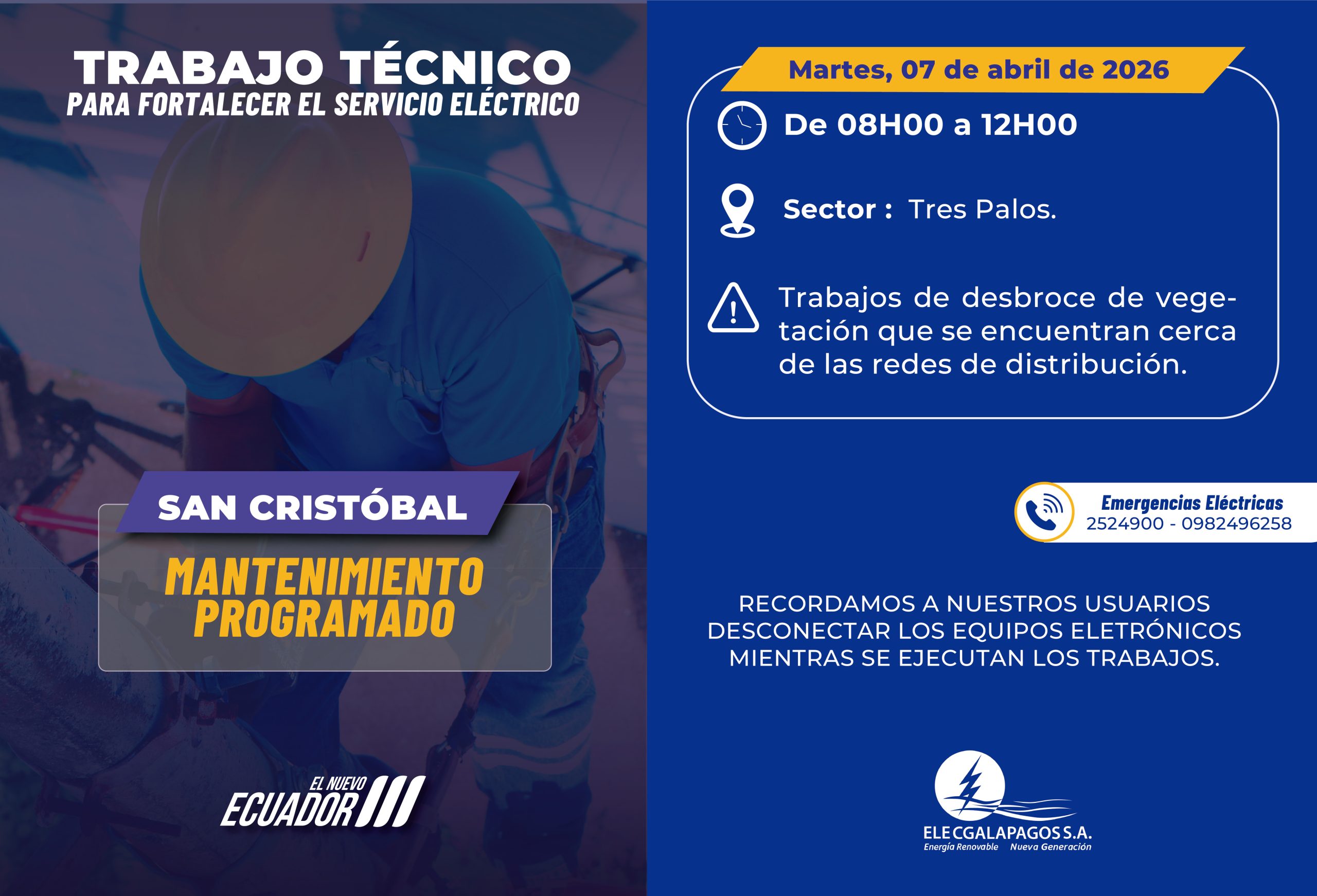 TRABAJO TÉCNICO
PARA FORTALECER EL SERVICIO ELÉCTRICO

SAN CRISTÓBAL

MANTENIMIENTO PROGRAMADO

EL NUEVO ECUADOR

Martes, 07 de abril de 2026

De 08H00 a 12H00

Sector : Tres Palos.

Trabajos de desbroce de vegetación que se encuentran cerca de las redes de distribución.

Emergencias Eléctricas
2524900 - 0982496258

RECORDAMOS A NUESTROS USUARIOS DESCONECTAR LOS EQUIPOS ELETRÓNICOS MIENTRAS SE EJECUTAN LOS TRABAJOS.

ELECGALAPAGOS S.A.
Energía Renovable Nueva Generación